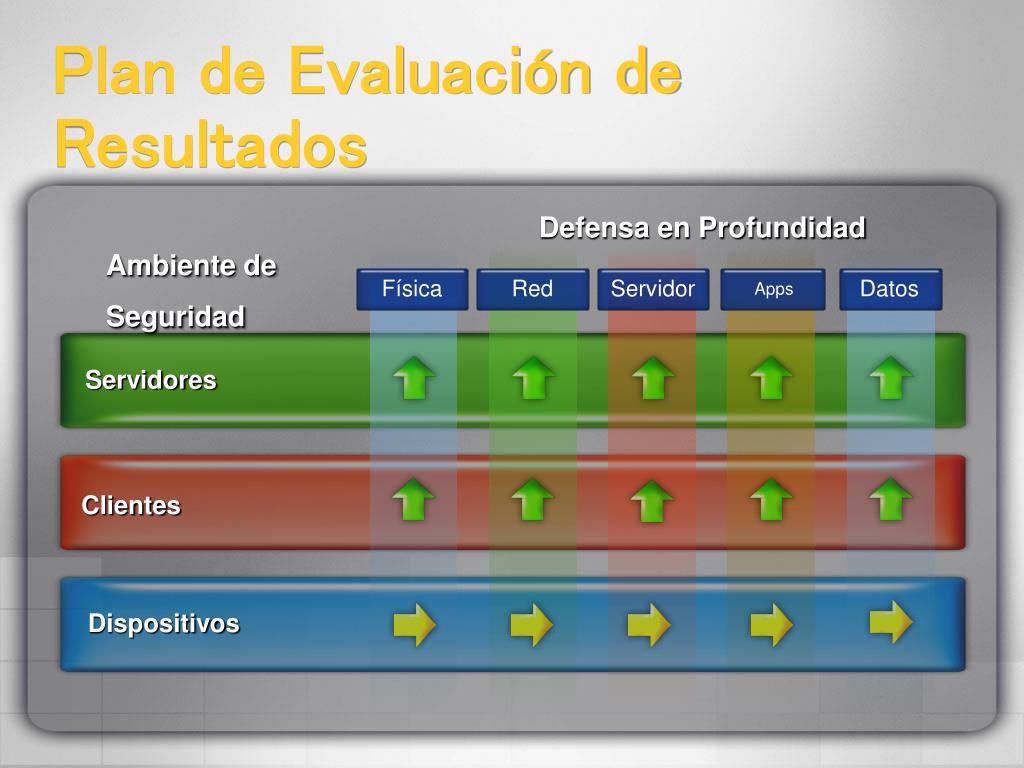 Plan de Evaluación de Resultados

Defensa en Profundidad

Ambiente de Seguridad

Física
Red
Servidor
Apps
Datos

Servidores

Clientes

Dispositivos